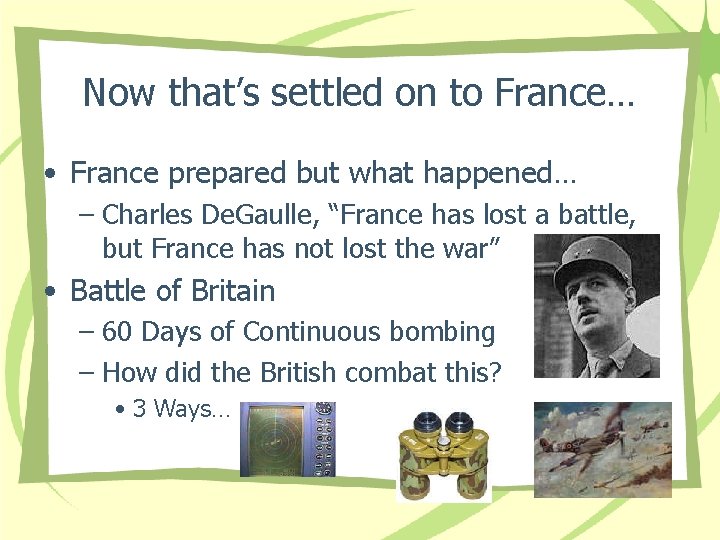 Now that's settled on to France…

• France prepared but what happened…
– Charles DeGaulle, "France has lost a battle, but France has not lost the war"
• Battle of Britain
– 60 Days of Continuous bombing
– How did the British combat this?
• 3 Ways…